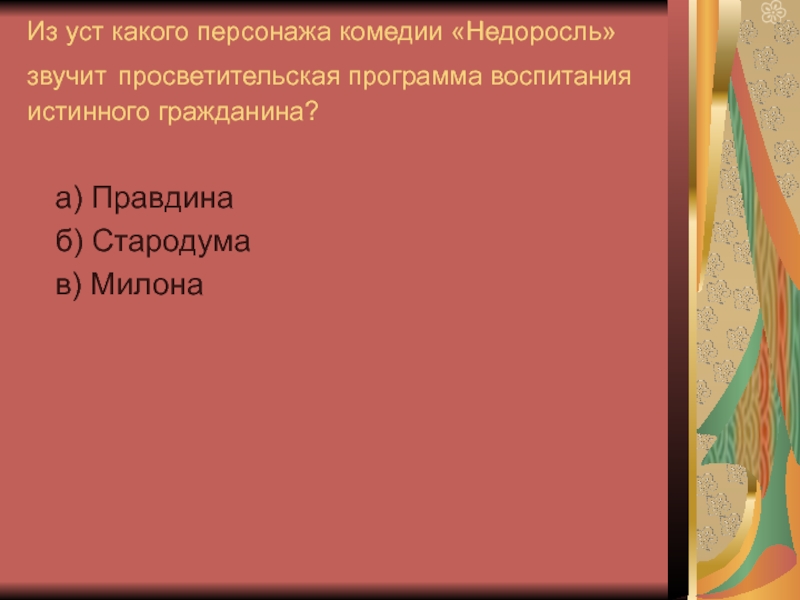 Из уст какого персонажа комедии «Недоросль» звучит просветительская программа воспитания истинного гражданина?

а) Правдина
б) Стародума
в) Милона